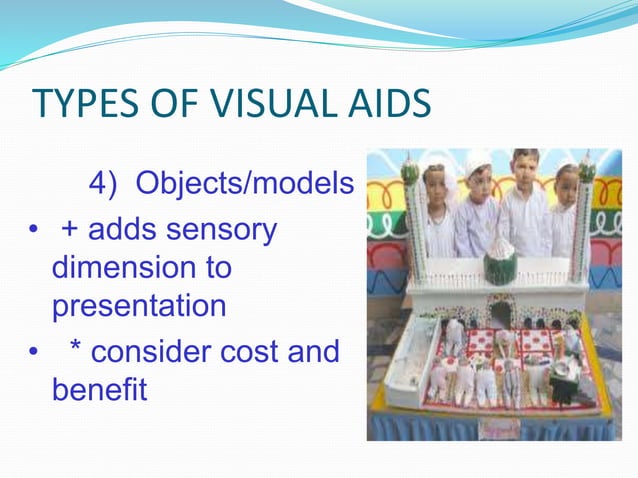 TYPES OF VISUAL AIDS

4) Objects/models

• + adds sensory dimension to presentation
• * consider cost and benefit